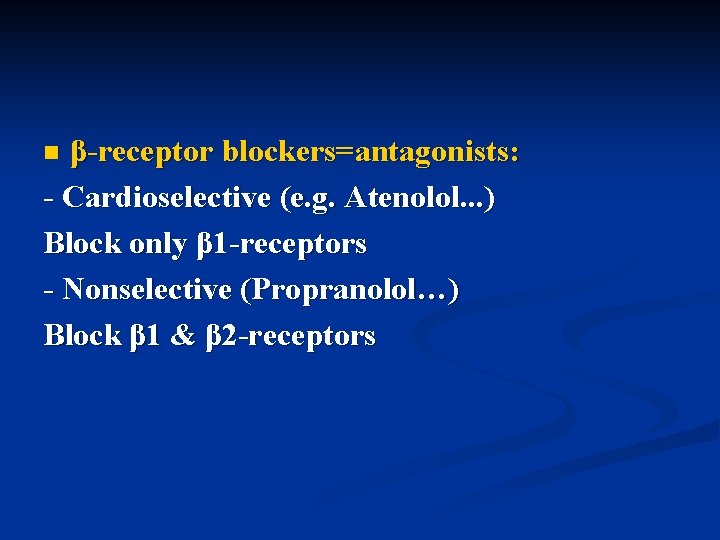 β-receptor blockers=antagonists:
- Cardioselective (e.g. Atenolol...)
Block only β1-receptors
- Nonselective (Propranolol…)
Block β1 & β2-receptors